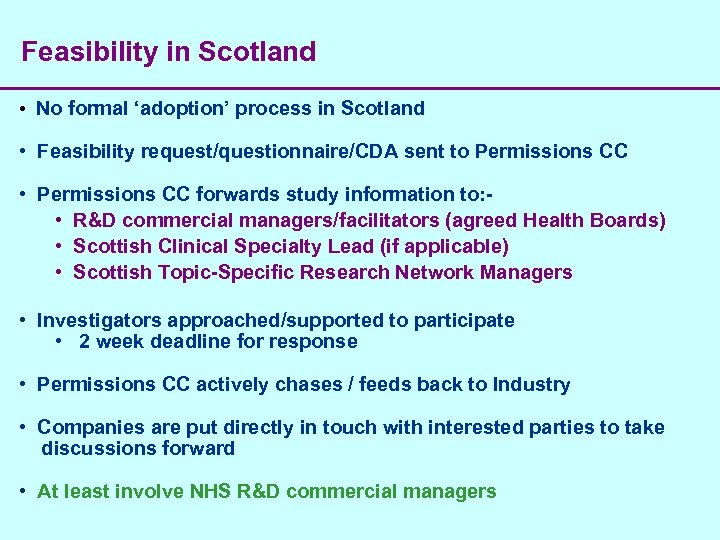 Feasibility in Scotland

• No formal ‘adoption’ process in Scotland

• Feasibility request/questionnaire/CDA sent to Permissions CC

• Permissions CC forwards study information to:-
  • R&D commercial managers/facilitators (agreed Health Boards)
  • Scottish Clinical Specialty Lead (if applicable)
  • Scottish Topic-Specific Research Network Managers

• Investigators approached/supported to participate
  • 2 week deadline for response

• Permissions CC actively chases / feeds back to Industry

• Companies are put directly in touch with interested parties to take discussions forward

• At least involve NHS R&D commercial managers